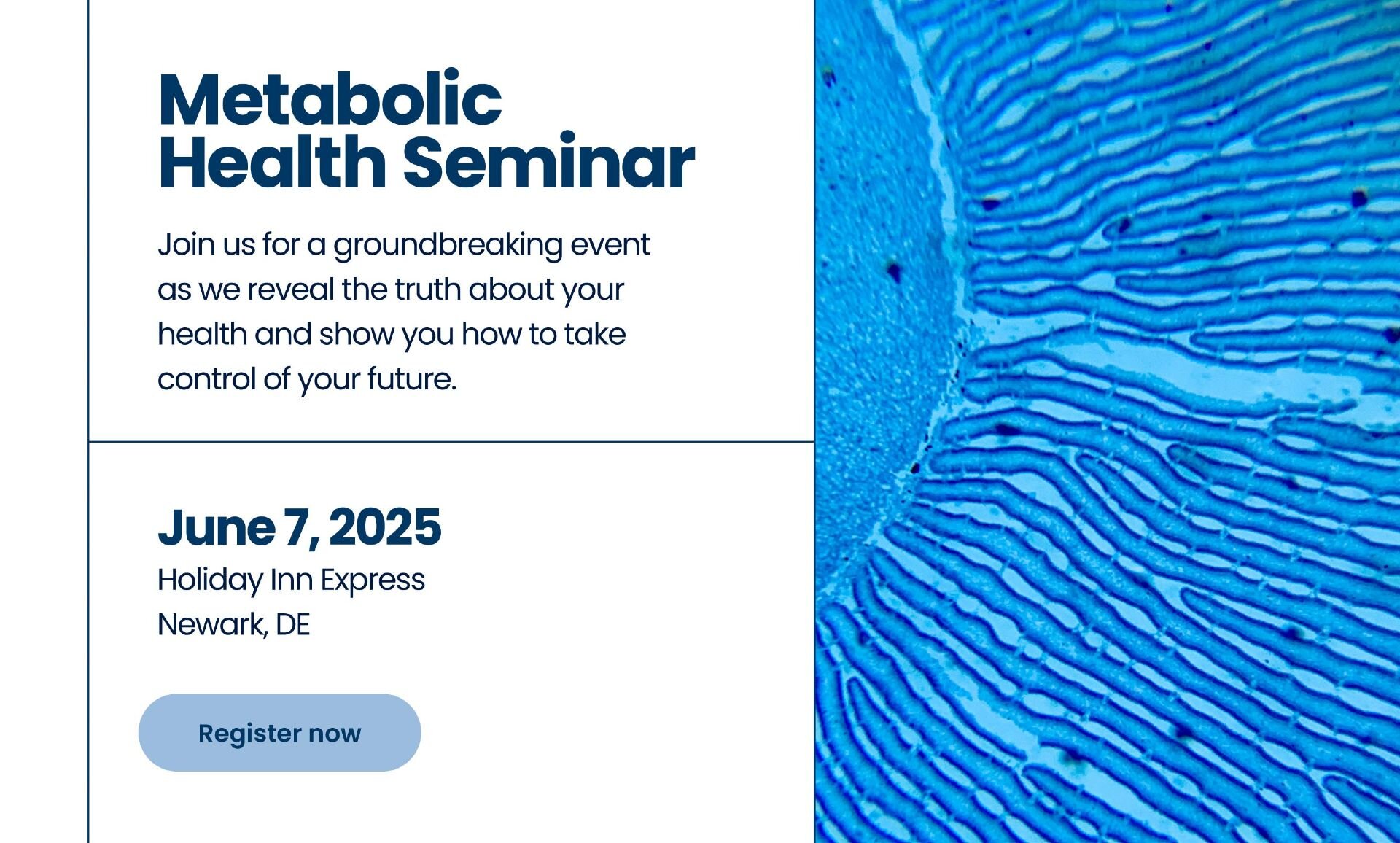 Metabolic Health Seminar

Join us for a groundbreaking event as we reveal the truth about your health and show you how to take control of your future.

June 7, 2025

Holiday Inn Express
Newark, DE

Register now